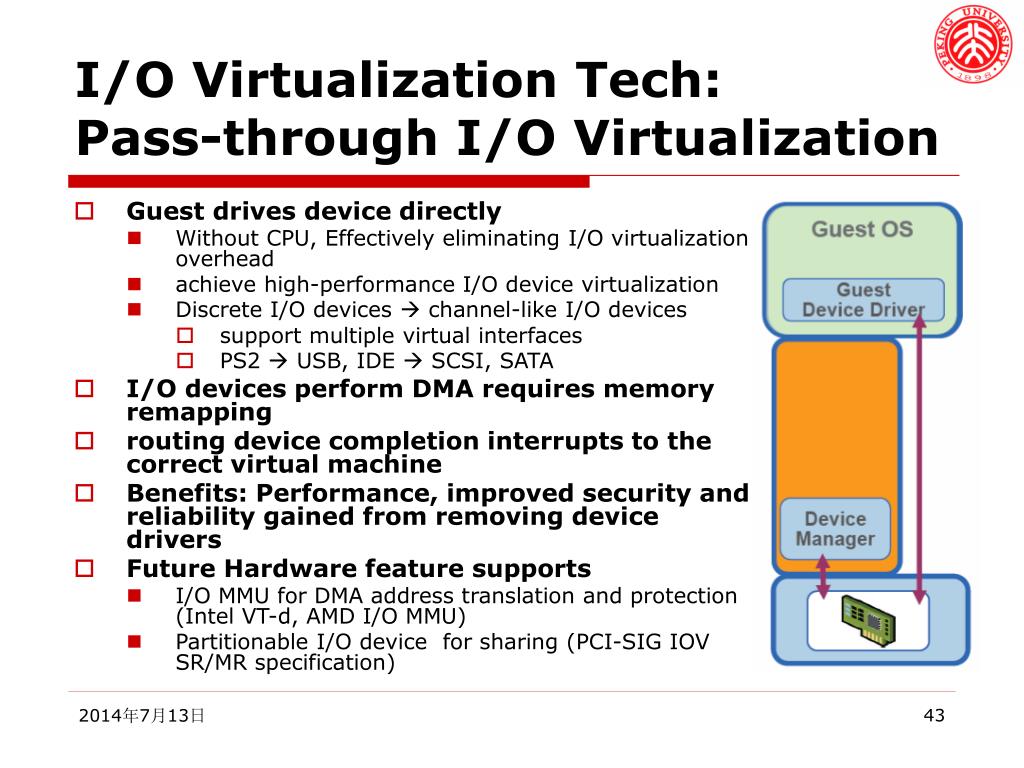 PEKING UNIVERSITY
1898

I/O Virtualization Tech: Pass-through I/O Virtualization

Guest drives device directly
Without CPU, Effectively eliminating I/O virtualization overhead
achieve high-performance I/O device virtualization
Discrete I/O devices → channel-like I/O devices
support multiple virtual interfaces
PS2 → USB, IDE → SCSI, SATA
I/O devices perform DMA requires memory remapping
routing device completion interrupts to the correct virtual machine
Benefits: Performance, improved security and reliability gained from removing device drivers
Future Hardware feature supports
I/O MMU for DMA address translation and protection (Intel VT-d, AMD I/O MMU)
Partitionable I/O device for sharing (PCI-SIG IOV SR/MR specification)

Guest OS
Guest Device Driver
Device Manager

2014年7月13日
43